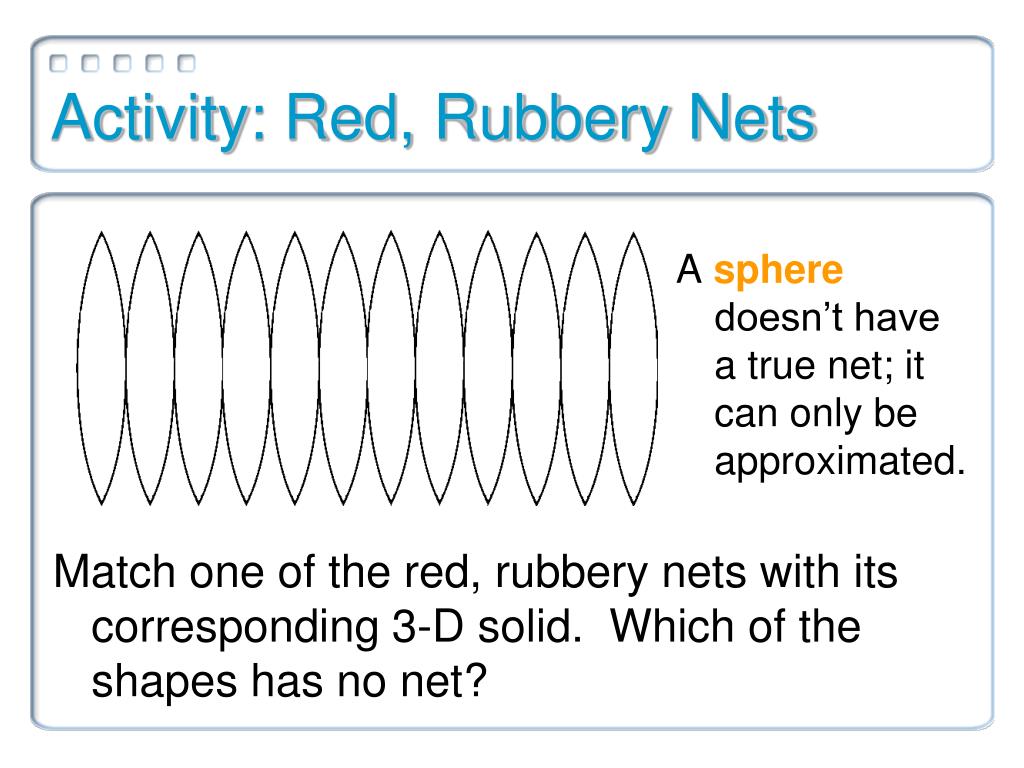 Activity: Red, Rubbery Nets

A sphere doesn’t have a true net; it can only be approximated.

Match one of the red, rubbery nets with its corresponding 3-D solid. Which of the shapes has no net?